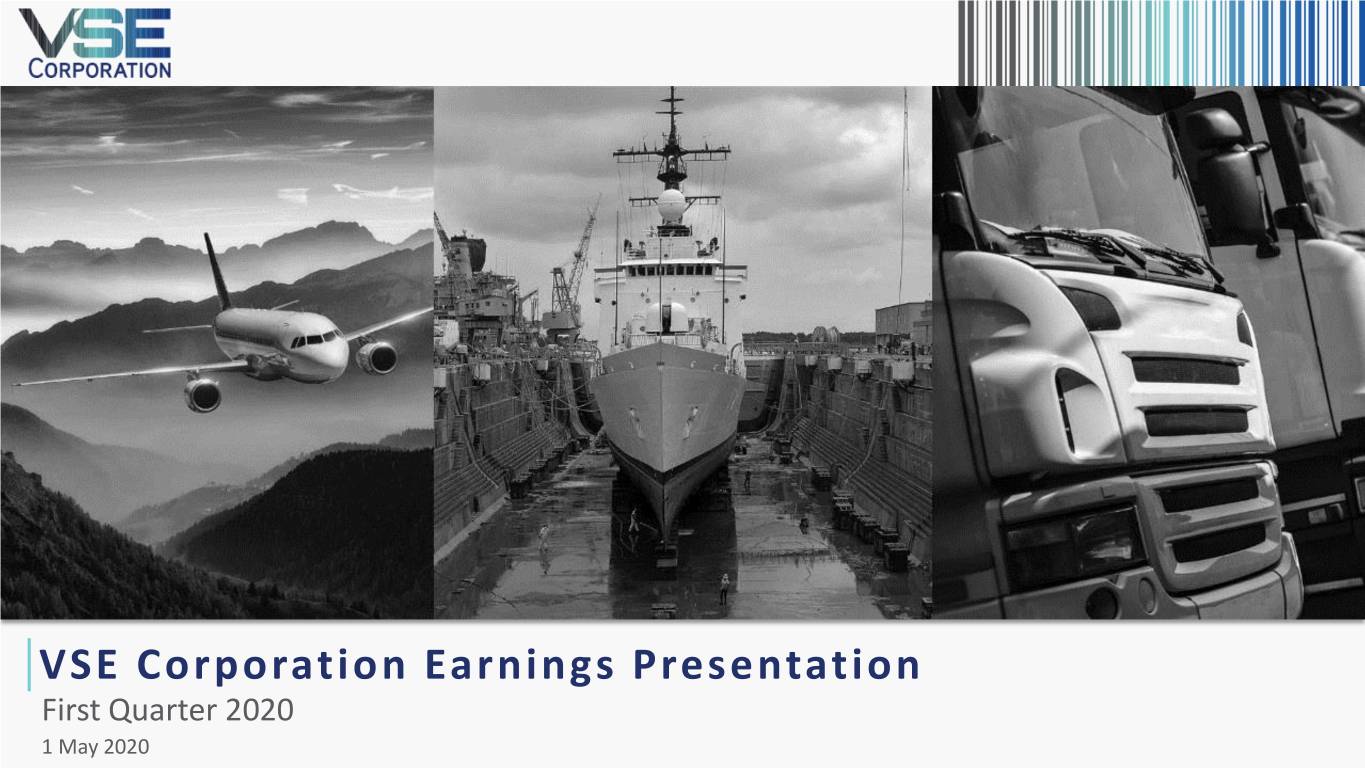 VSE
CORPORATION

VSE Corporation Earnings Presentation
First Quarter 2020
1 May 2020